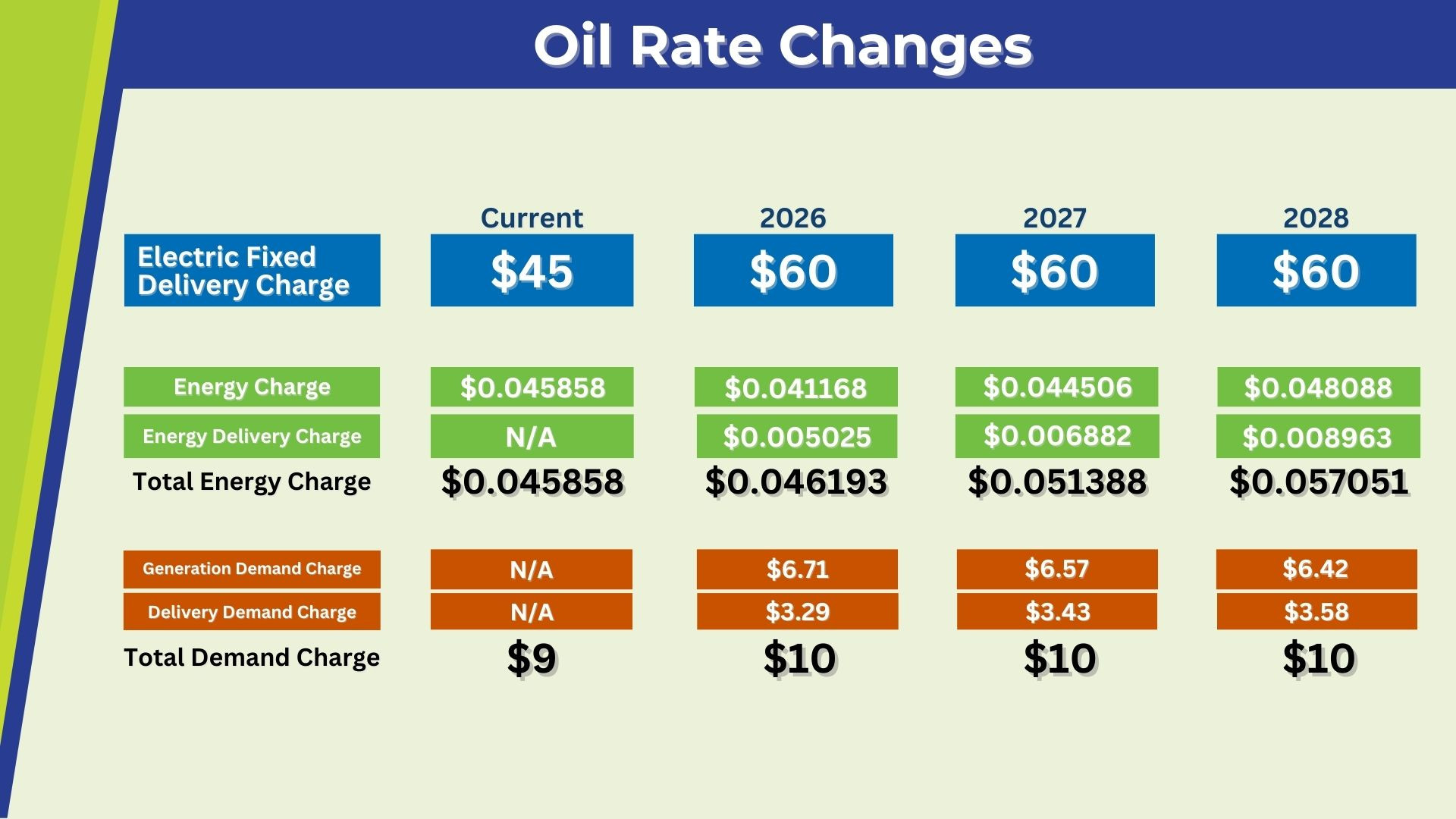 Oil Rate Changes

| | Current | 2026 | 2027 | 2028 |
|---|---|---|---|---|
| Electric Fixed Delivery Charge | \$45 | \$60 | \$60 | \$60 |
| Energy Charge | \$0.045858 | \$0.041168 | \$0.044506 | \$0.048088 |
| Energy Delivery Charge | N/A | \$0.005025 | \$0.006882 | \$0.008963 |
| Total Energy Charge | \$0.045858 | \$0.046193 | \$0.051388 | \$0.057051 |
| Generation Demand Charge | N/A | \$6.71 | \$6.57 | \$6.42 |
| Delivery Demand Charge | N/A | \$3.29 | \$3.43 | \$3.58 |
| Total Demand Charge | \$9 | \$10 | \$10 | \$10 |